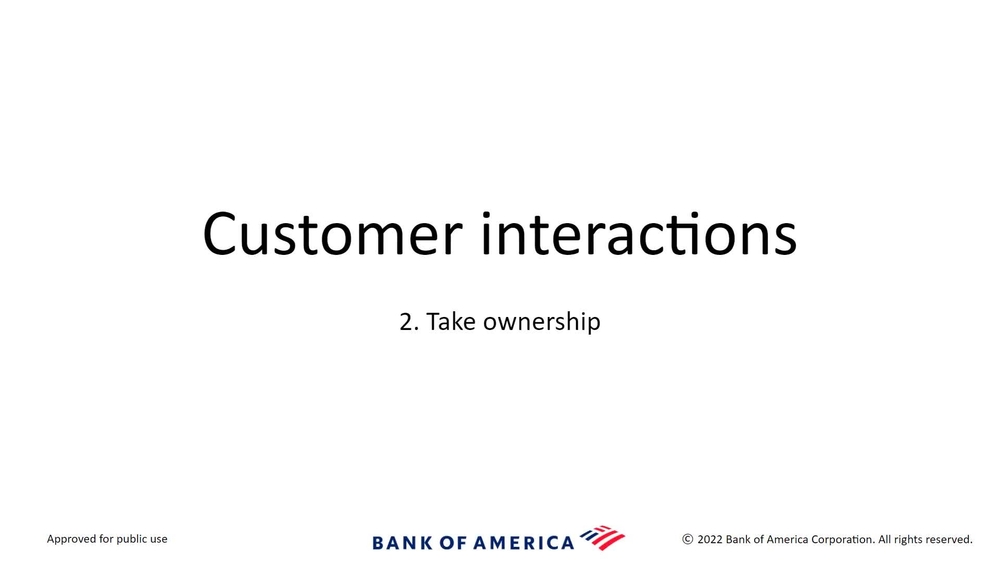 Customer interactions

2. Take ownership

Approved for public use

BANK OF AMERICA

© 2022 Bank of America Corporation. All rights reserved.